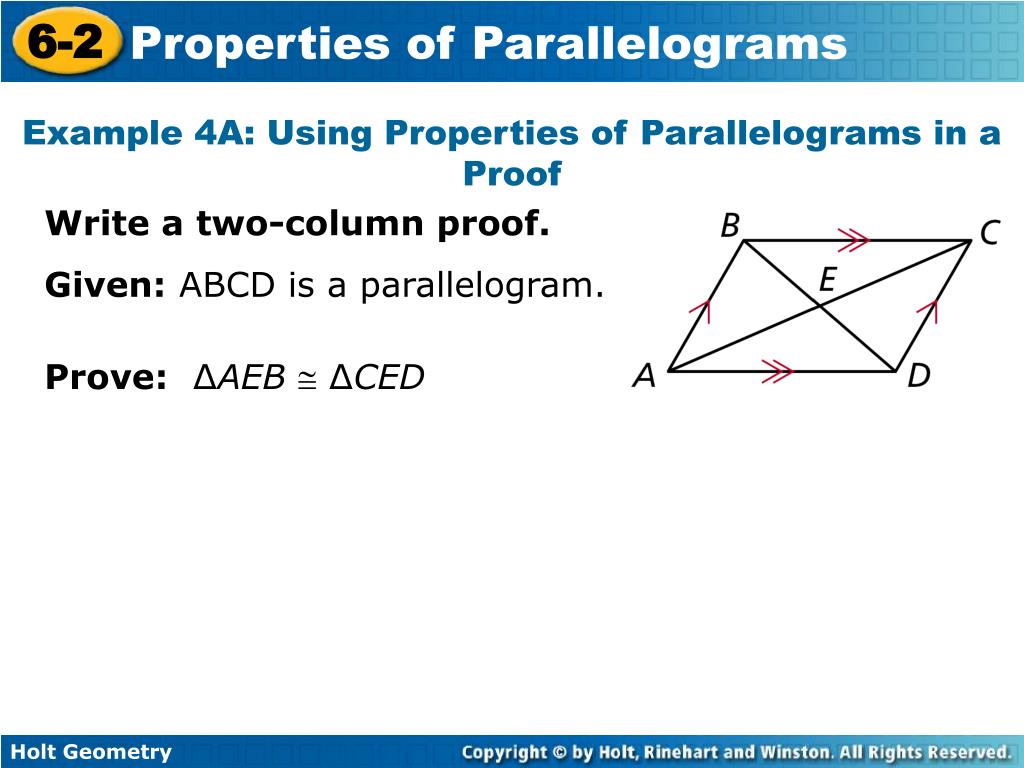 6-2 Properties of Parallelograms

Example 4A: Using Properties of Parallelograms in a Proof

Write a two-column proof.

Given: ABCD is a parallelogram.

Prove: $\Delta AEB \cong \Delta CED$

B C E A D

Holt Geometry

Copyright © by Holt, Rinehart and Winston. All Rights Reserved.